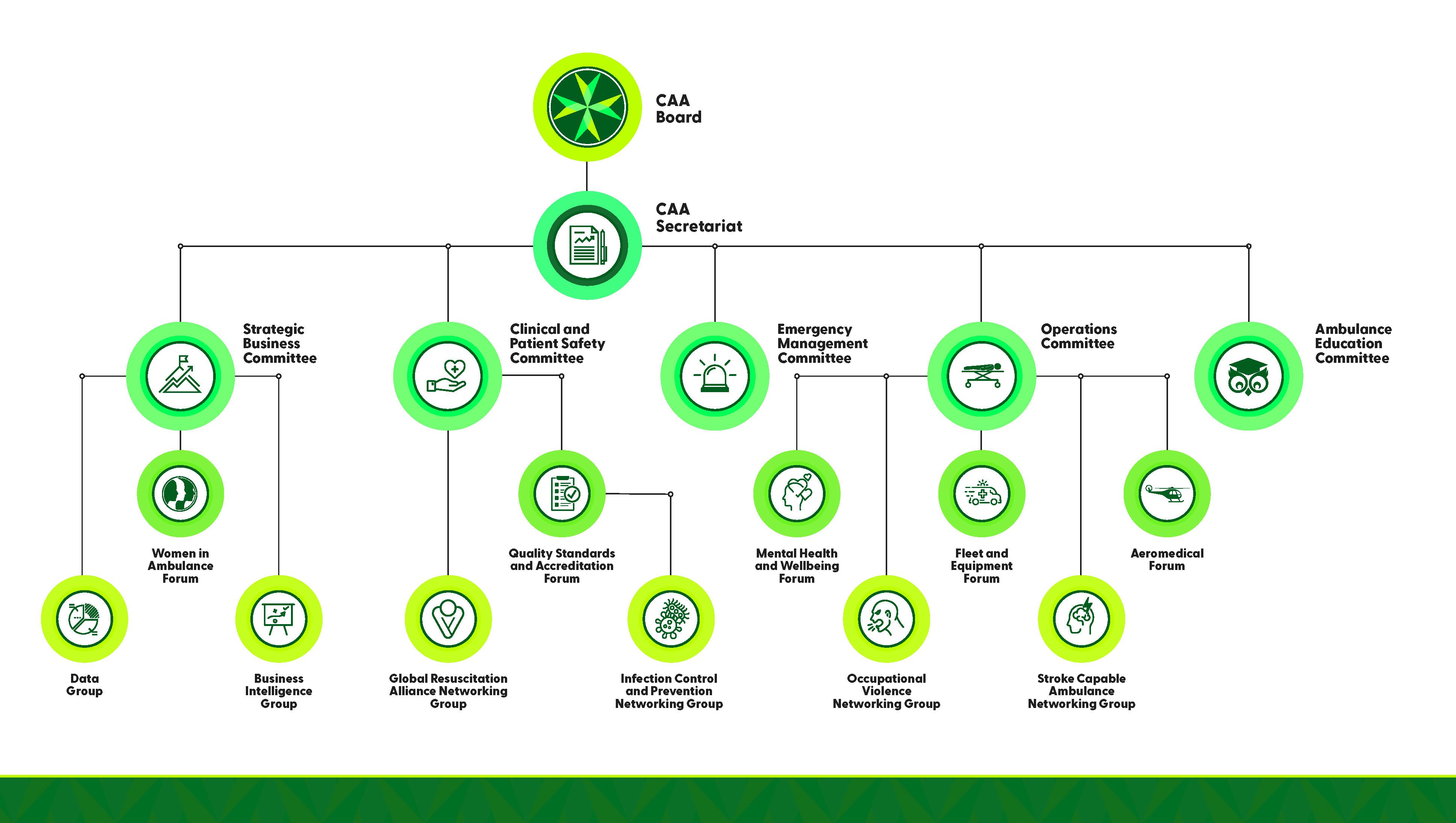 CAA Board

CAA Secretariat

Strategic Business Committee

Clinical and Patient Safety Committee

Emergency Management Committee

Operations Committee

Ambulance Education Committee

Women in Ambulance Forum

Quality Standards and Accreditation Forum

Mental Health and Wellbeing Forum

Fleet and Equipment Forum

Aeromedical Forum

Data Group

Business Intelligence Group

Global Resuscitation Alliance Networking Group

Infection Control and Prevention Networking Group

Occupational Violence Networking Group

Stroke Capable Ambulance Networking Group